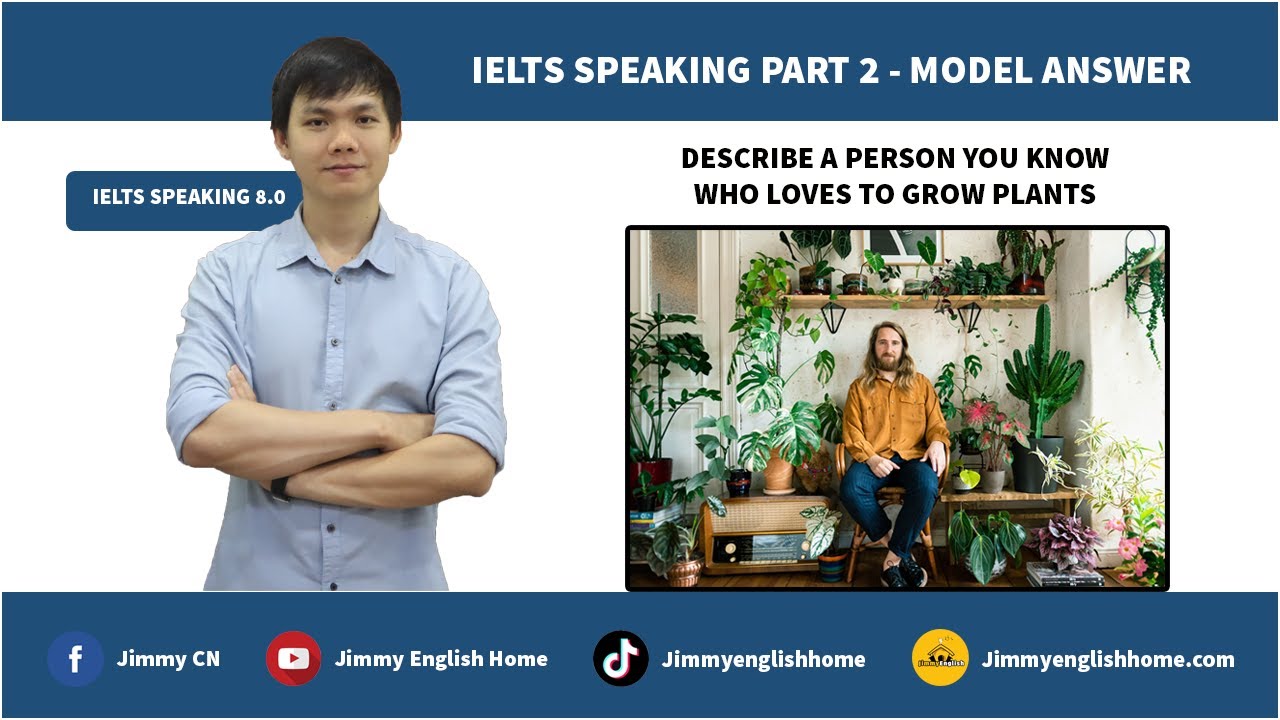 IELTS SPEAKING PART 2 - MODEL ANSWER

IELTS SPEAKING 8.0

DESCRIBE A PERSON YOU KNOW WHO LOVES TO GROW PLANTS

Jimmy CN

Jimmy English Home

Jimmyenglishhome

Jimmy English

Jimmyenglishhome.com